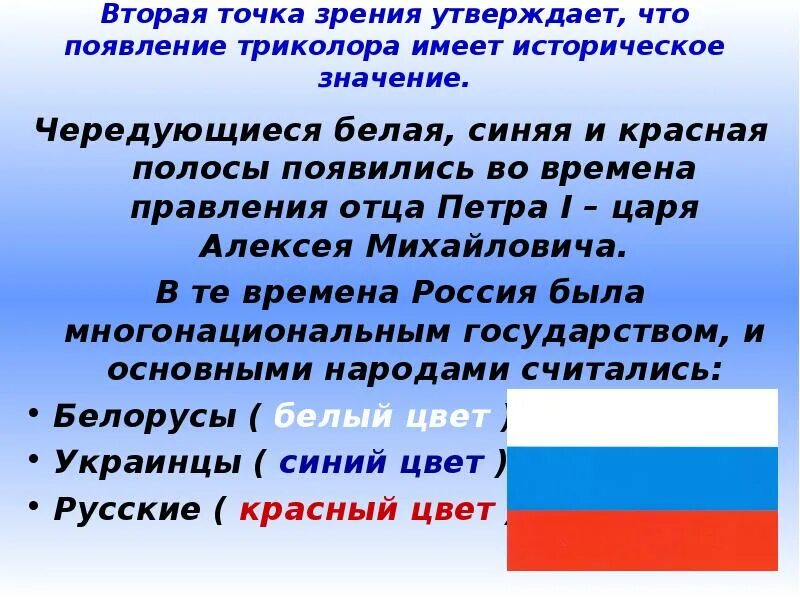 Вторая точка зрения утверждает, что появление триколора имеет историческое значение.

Чередующиеся белая, синяя и красная полосы появились во времена правления отца Петра I – царя Алексея Михайловича.

В те времена Россия была многонациональным государством, и основными народами считались:

• Белорусы ( белый цвет )
• Украинцы ( синий цвет )
• Русские ( красный цвет )